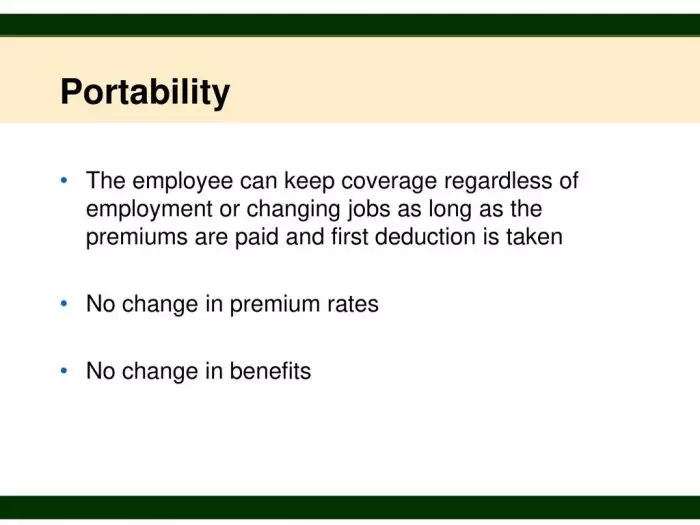 Portability

• The employee can keep coverage regardless of employment or changing jobs as long as the premiums are paid and first deduction is taken

• No change in premium rates

• No change in benefits